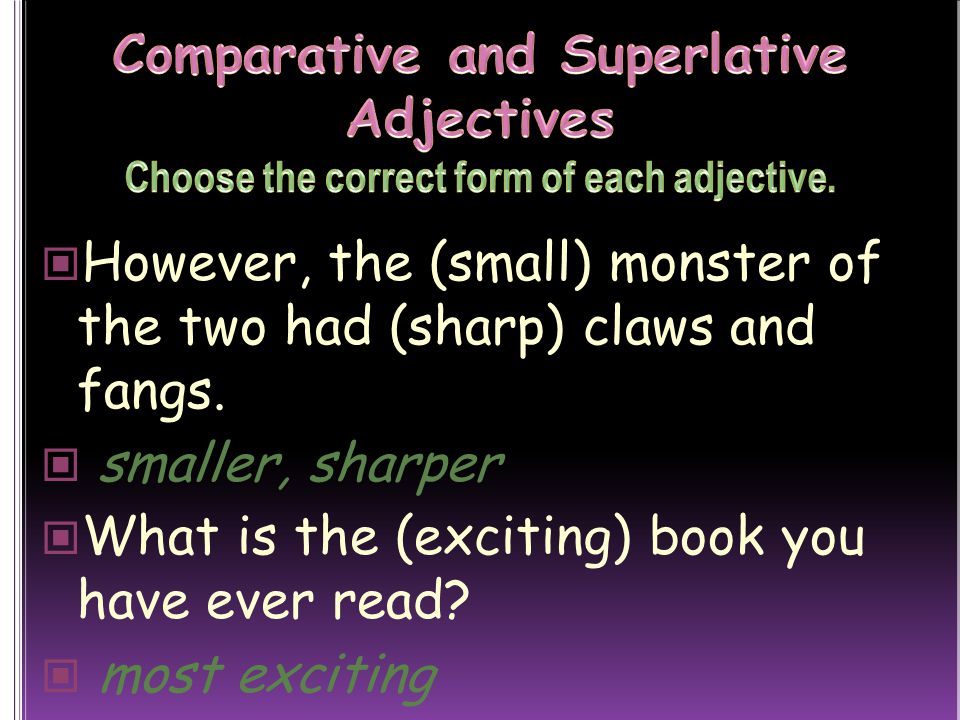 Comparative and Superlative Adjectives
Choose the correct form of each adjective.

However, the (small) monster of the two had (sharp) claws and fangs.

smaller, sharper

What is the (exciting) book you have ever read?

most exciting